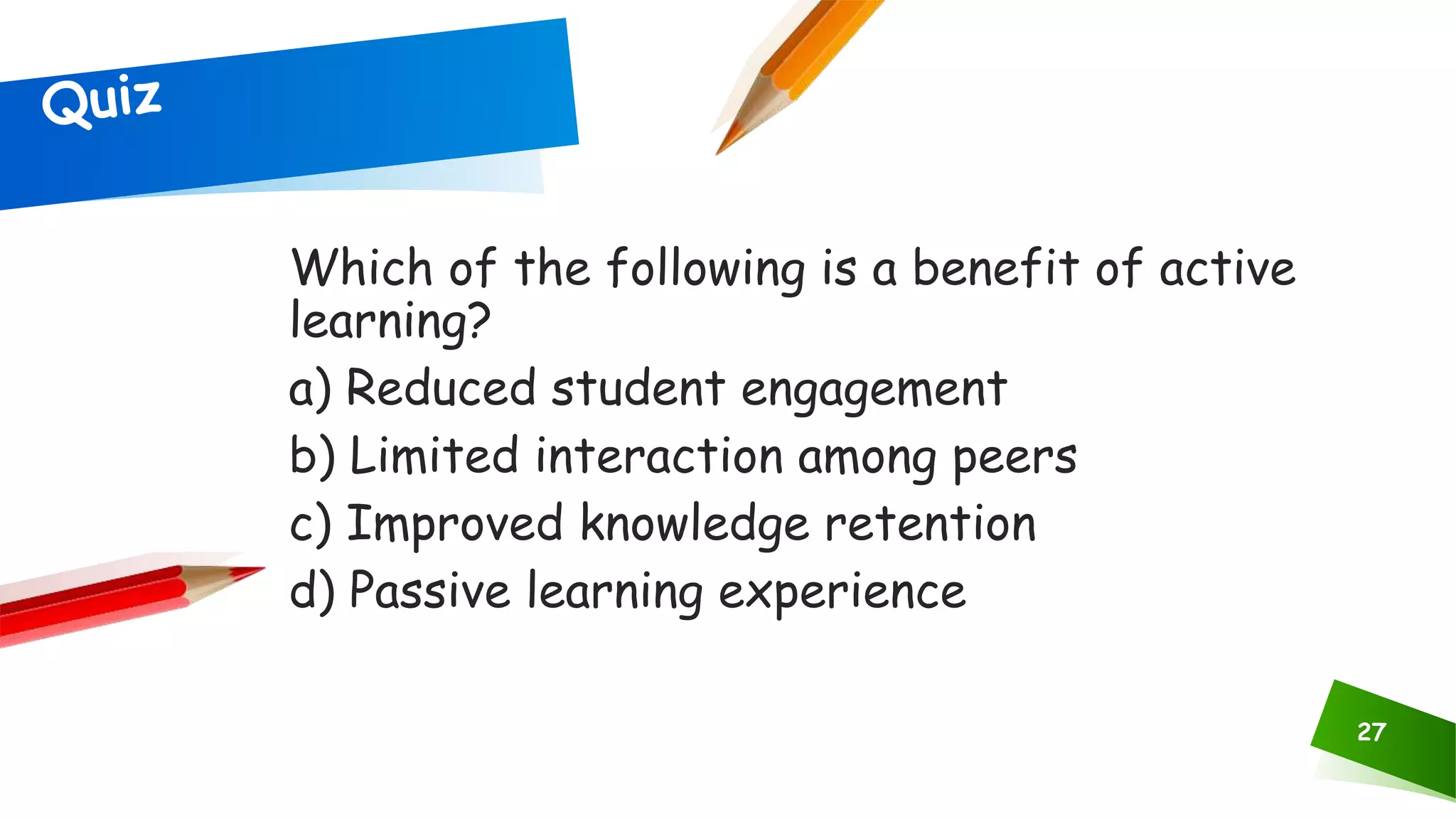 Quiz

Which of the following is a benefit of active learning?

a) Reduced student engagement
b) Limited interaction among peers
c) Improved knowledge retention
d) Passive learning experience

27